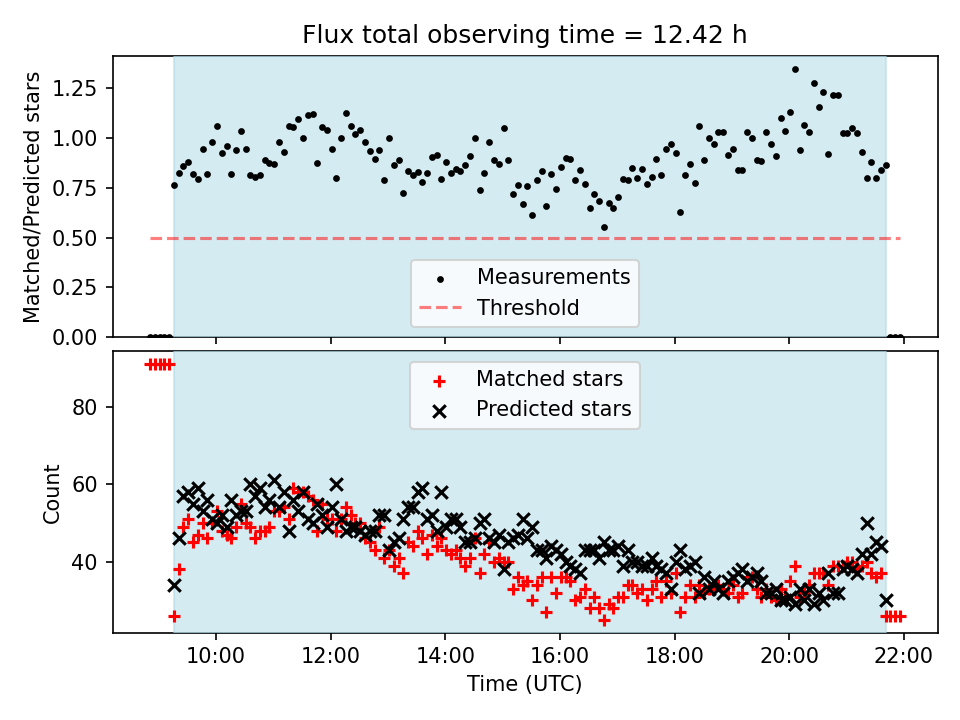 Flux total observing time = 12.42 h

Matched/Predicted stars

1.25
1.00
0.75
0.50
0.25
0.00

Measurements
Threshold

Matched stars
Predicted stars

Count

80
60
40

10:00 12:00 14:00 16:00 18:00 20:00 22:00

Time (UTC)